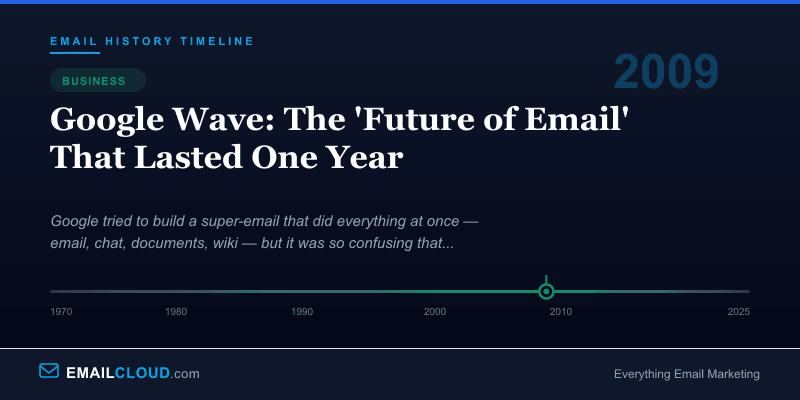 EMAIL HISTORY TIMELINE

BUSINESS

2009

Google Wave: The 'Future of Email' That Lasted One Year

Google tried to build a super-email that did everything at once — email, chat, documents, wiki — but it was so confusing that...

1970 1980 1990 2000 2010 2025

EMAILCLOUD.com

Everything Email Marketing